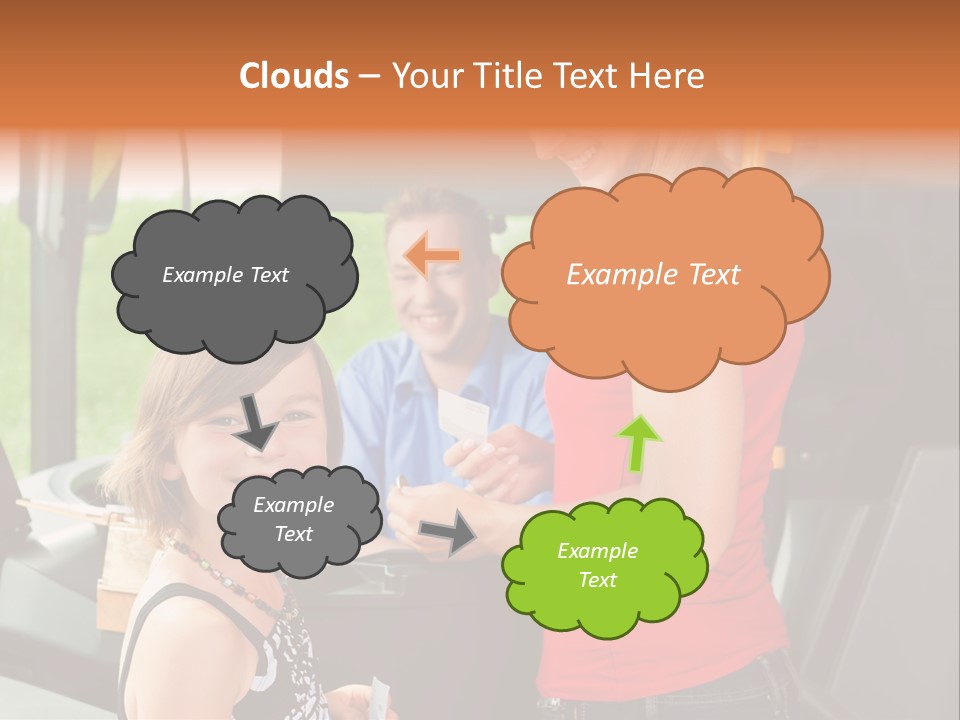 Clouds – Your Title Text Here

Example Text

Example Text

Example Text

Example Text